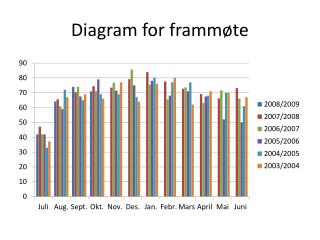 Diagram for frammøte

90
80
70
60
50
40
30
20
10
0

Juli Aug. Sept. Okt. Nov. Des. Jan. Febr. Mars April Mai Juni

2008/2009
2007/2008
2006/2007
2005/2006
2004/2005
2003/2004